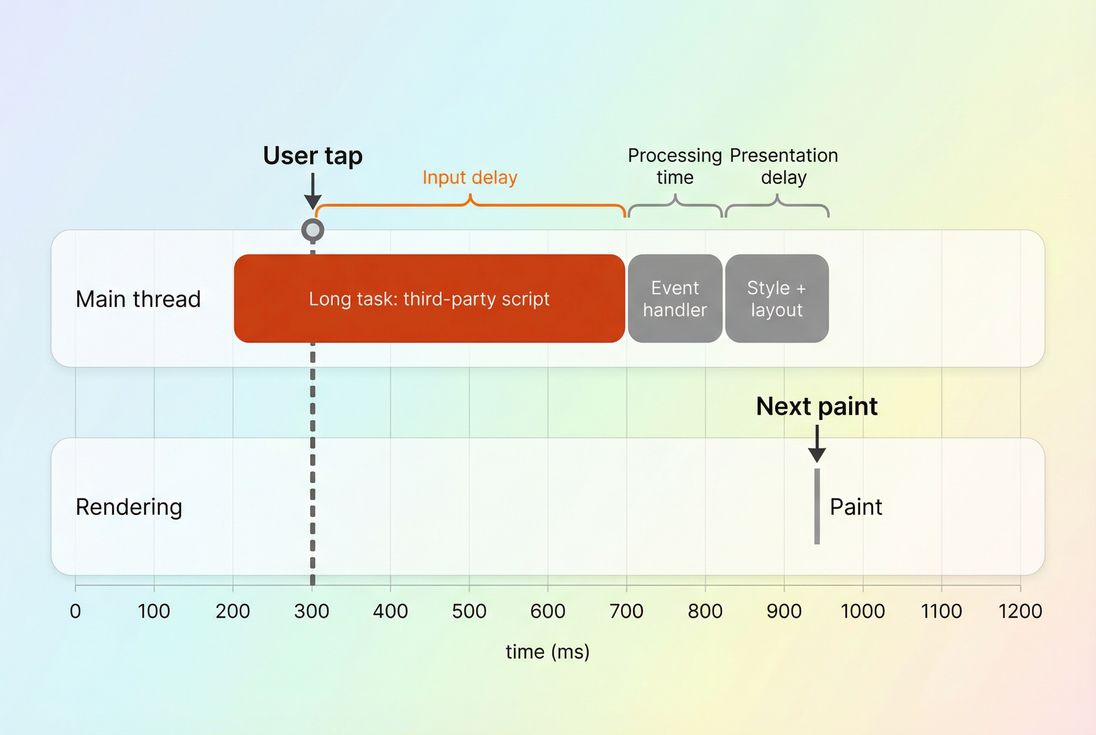 User tap

Input delay

Processing time

Presentation delay

Main thread

Long task: third-party script

Event handler

Style + layout

Next paint

Rendering

Paint

0
100
200
300
400
500
600
700
800
900
1000
1100
1200

time (ms)